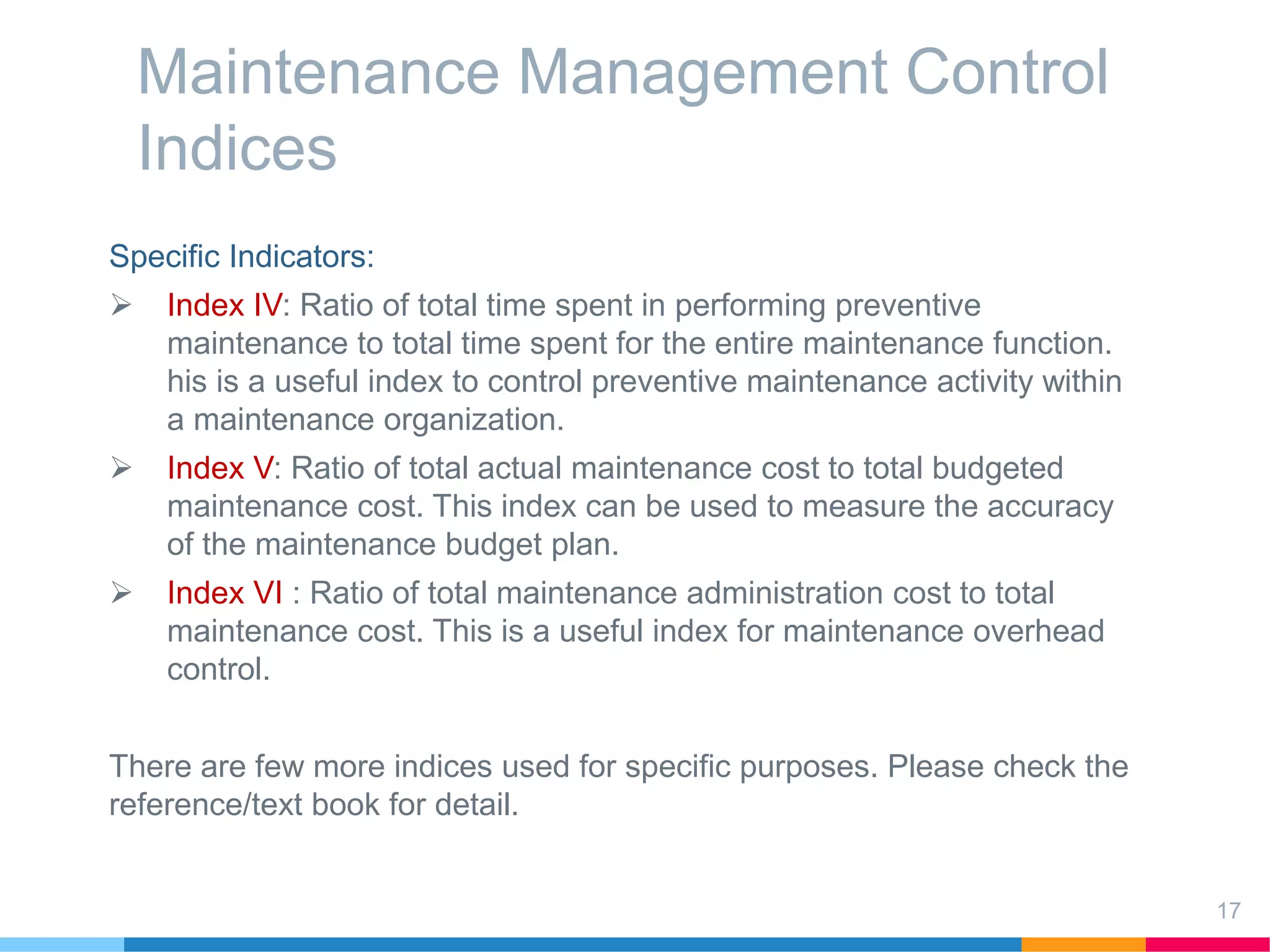 Maintenance Management Control Indices

Specific Indicators:

➢ Index IV: Ratio of total time spent in performing preventive maintenance to total time spent for the entire maintenance function. his is a useful index to control preventive maintenance activity within a maintenance organization.

➢ Index V: Ratio of total actual maintenance cost to total budgeted maintenance cost. This index can be used to measure the accuracy of the maintenance budget plan.

➢ Index VI : Ratio of total maintenance administration cost to total maintenance cost. This is a useful index for maintenance overhead control.

There are few more indices used for specific purposes. Please check the reference/text book for detail.

17